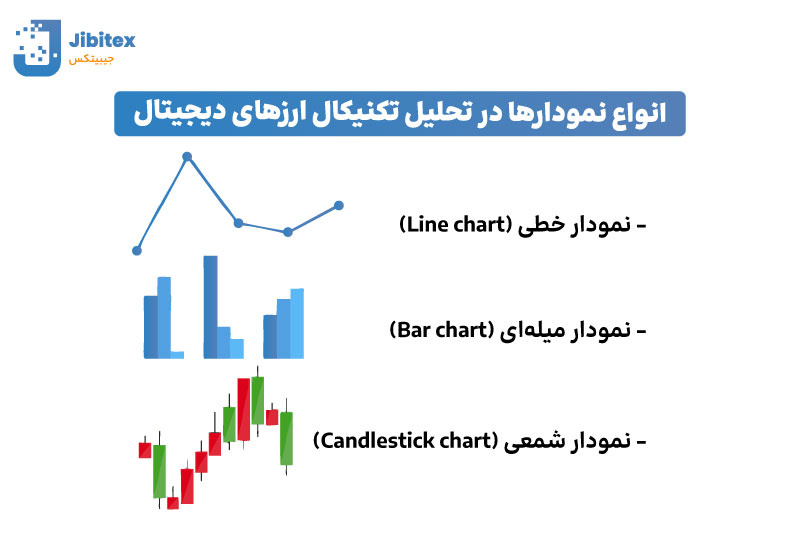 Jibitex
جیبیتکس

انواع نمودارها در تحلیل تکنیکال ارزهای دیجیتال

- نمودار خطی (Line chart)

- نمودار میله‌ای (Bar chart)

- نمودار شمعی (Candlestick chart)